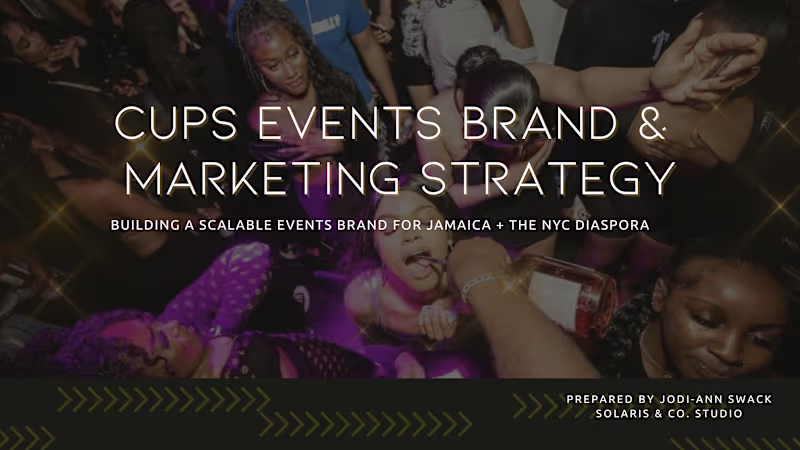 CUPS EVENTS BRAND & MARKETING STRATEGY

BUILDING A SCALABLE EVENTS BRAND FOR JAMAICA + THE NYC DIASPORA

PREPARED BY JODI-ANN SWACK
SOLARIS & CO. STUDIO